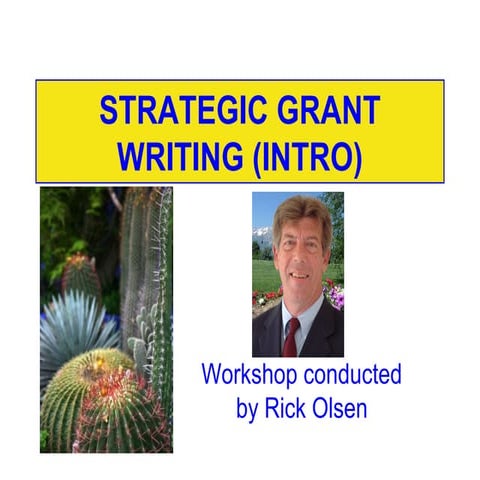 STRATEGIC GRANT WRITING (INTRO)

Workshop conducted by Rick Olsen